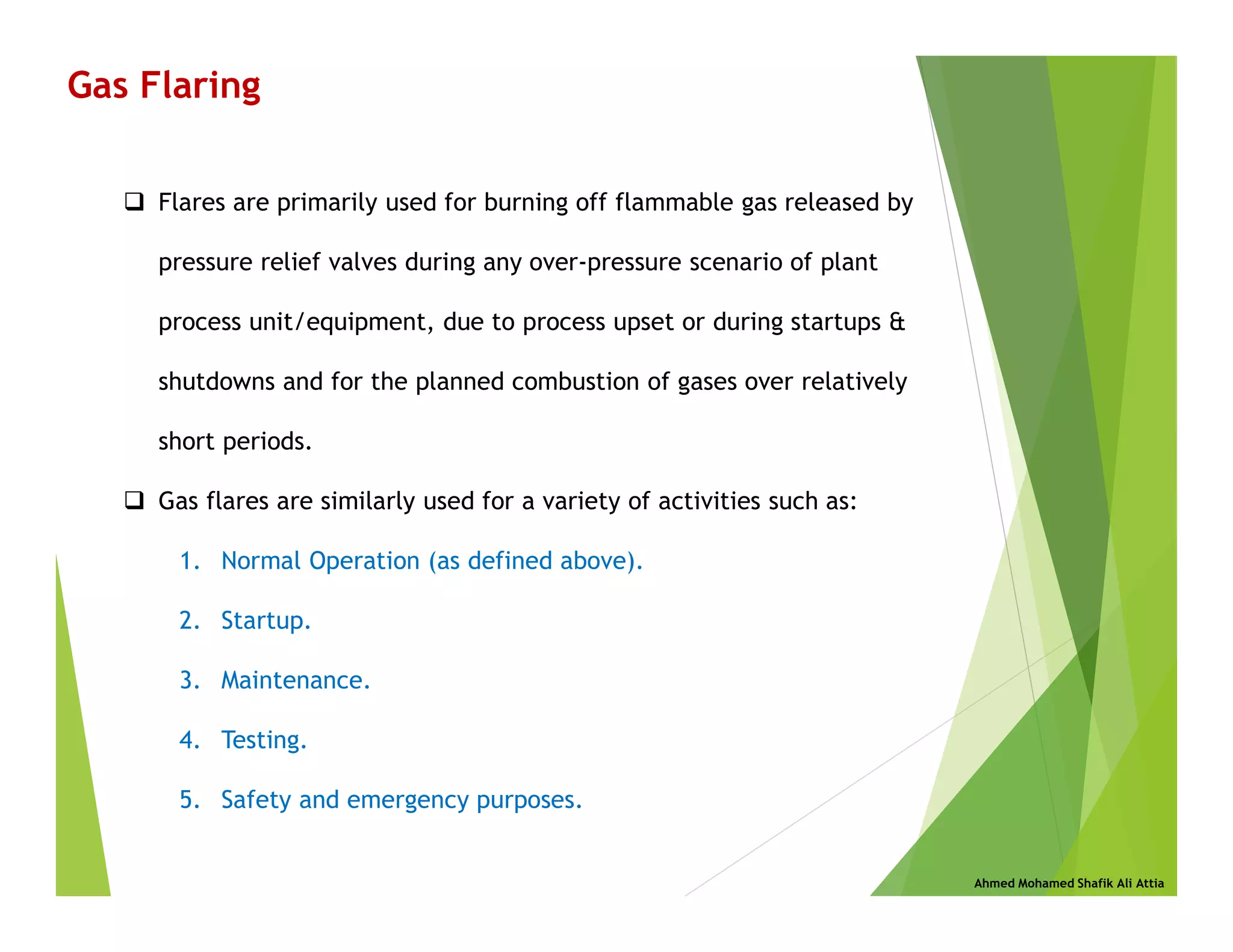 Gas Flaring

❑ Flares are primarily used for burning off flammable gas released by pressure relief valves during any over-pressure scenario of plant process unit/equipment, due to process upset or during startups & shutdowns and for the planned combustion of gases over relatively short periods.

❑ Gas flares are similarly used for a variety of activities such as:

1. Normal Operation (as defined above).
2. Startup.
3. Maintenance.
4. Testing.
5. Safety and emergency purposes.

Ahmed Mohamed Shafik Ali Attia